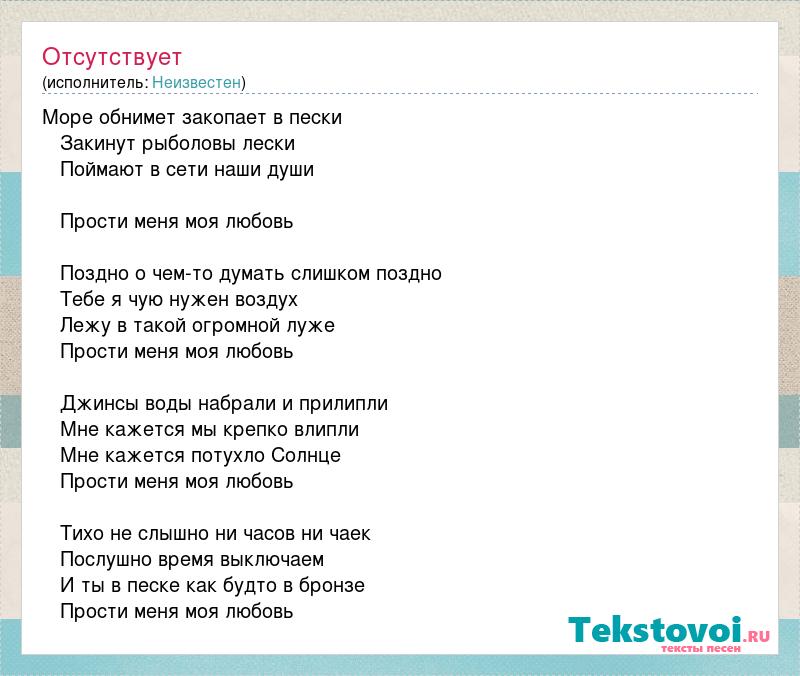 Отсутствует
(исполнитель: Неизвестен)

Море обнимет закопает в пески
Закинут рыболовы лески
Поймают в сети наши души

Прости меня моя любовь

Поздно о чем-то думать слишком поздно
Тебе я чую нужен воздух
Лежу в такой огромной луже
Прости меня моя любовь

Джинсы воды набрали и прилипли
Мне кажется мы крепко влипли
Мне кажется потухло Солнце
Прости меня моя любовь

Тихо не слышно ни часов ни чаек
Послушно время выключаем
И ты в песке как будто в бронзе
Прости меня моя любовь

Tekstovoi.RU
тексты песен